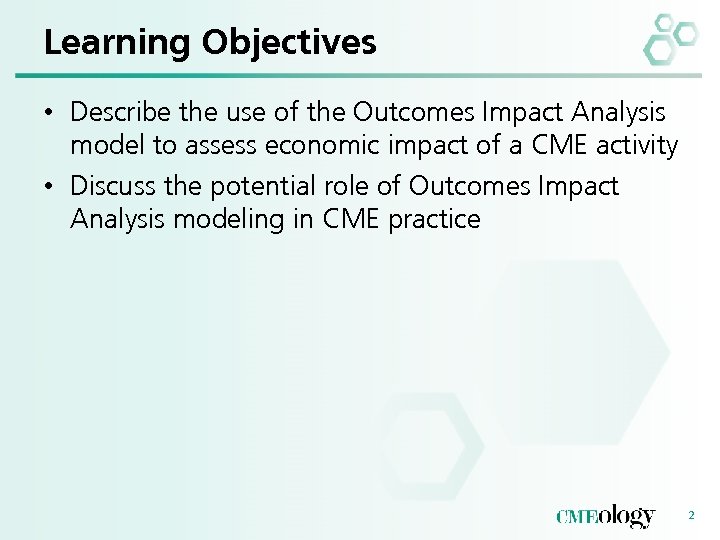 Learning Objectives

• Describe the use of the Outcomes Impact Analysis model to assess economic impact of a CME activity
• Discuss the potential role of Outcomes Impact Analysis modeling in CME practice

CMEology 2